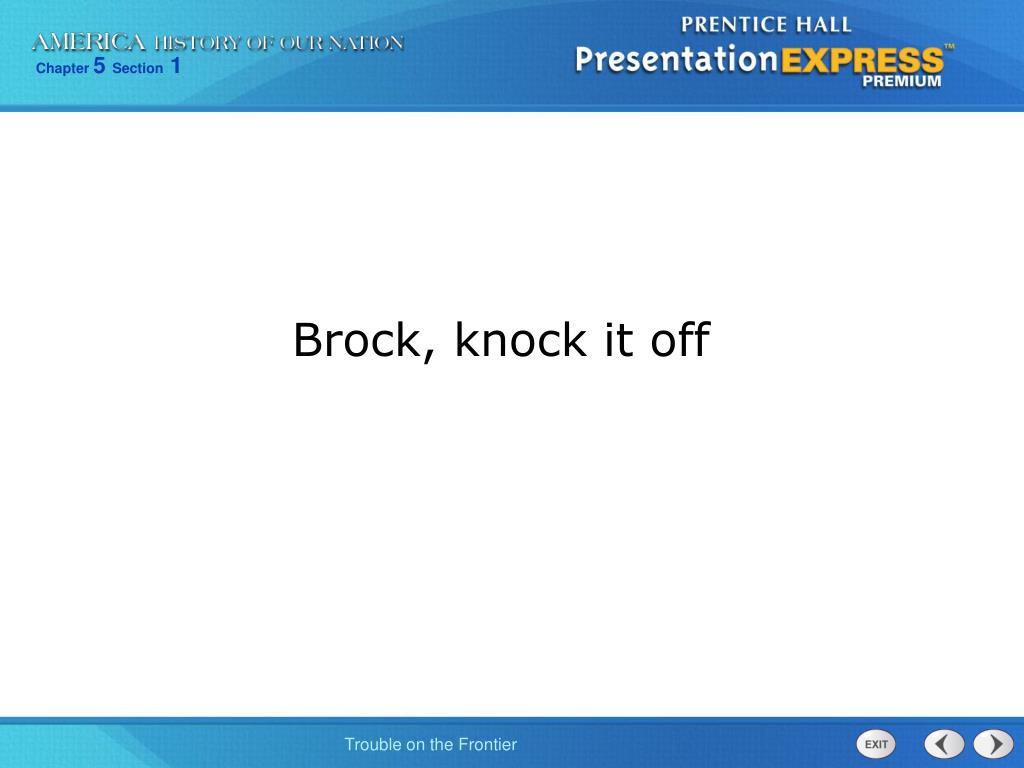 AMERICA HISTORY OF OUR NATION
Chapter 5 Section 1

PRENTICE HALL
PresentationEXPRESS™
PREMIUM

Brock, knock it off

Trouble on the Frontier

EXIT